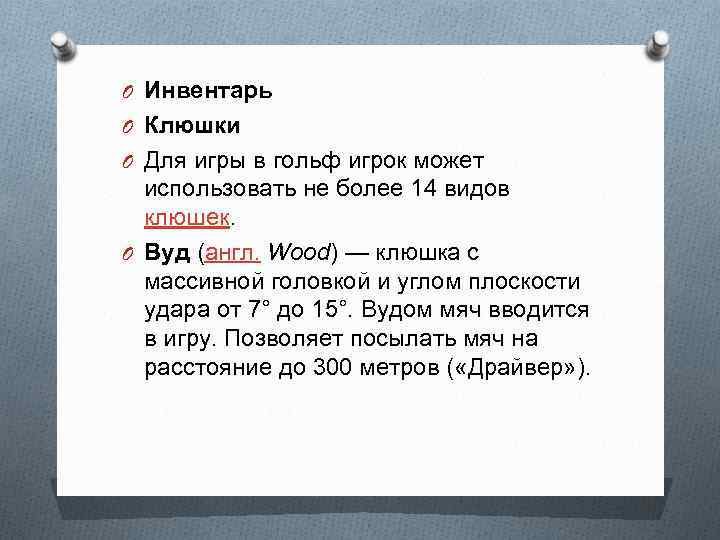 Инвентарь

Клюшки

Для игры в гольф игрок может использовать не более 14 видов клюшек.

Вуд (англ. Wood) — клюшка с массивной головкой и углом плоскости удара от 7° до 15°. Вудом мяч вводится в игру. Позволяет посылать мяч на расстояние до 300 метров («Драйвер»).